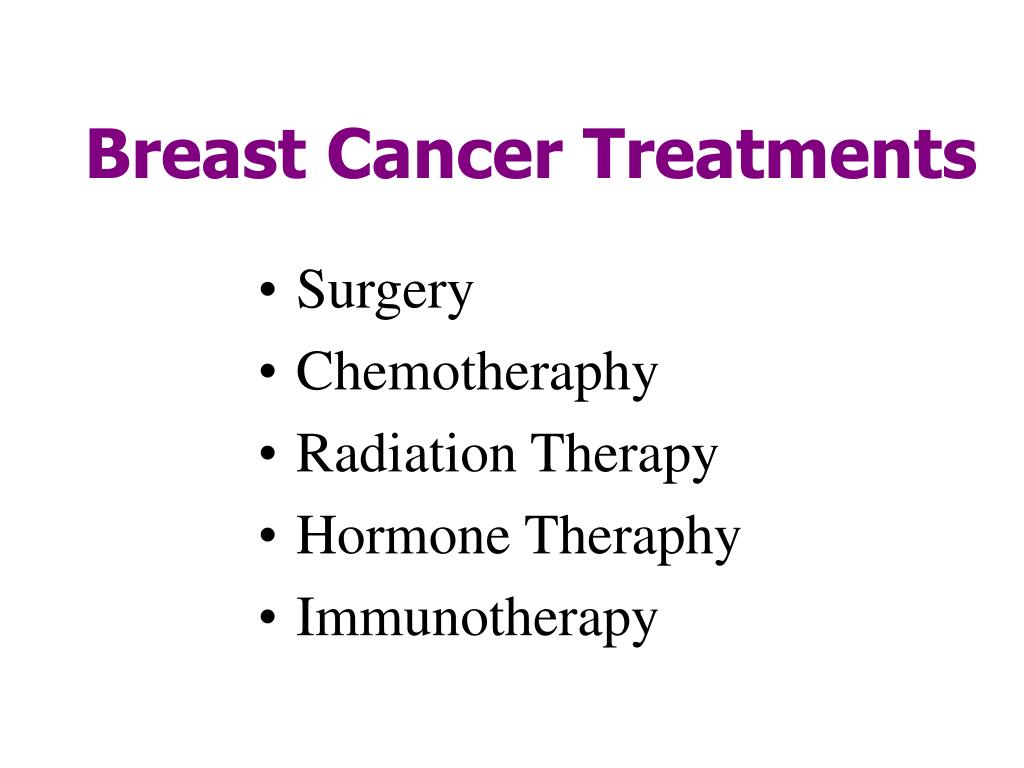 Breast Cancer Treatments

• Surgery
• Chemotheraphy
• Radiation Therapy
• Hormone Theraphy
• Immunotherapy